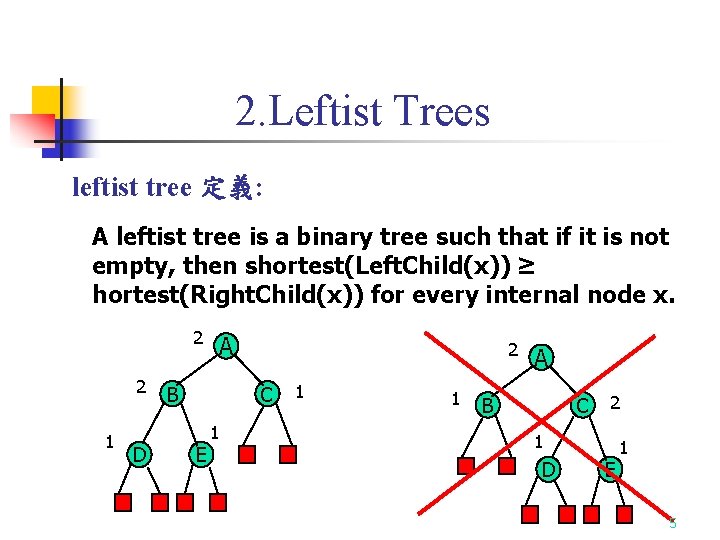 2.Leftist Trees

leftist tree 定義:

A leftist tree is a binary tree such that if it is not empty, then shortest(LeftChild(x)) ≥ hortest(RightChild(x)) for every internal node x.

2 A
2 B
C 1
1 D
1 E

2 A
1 B
C 2
1 D
1 E

5